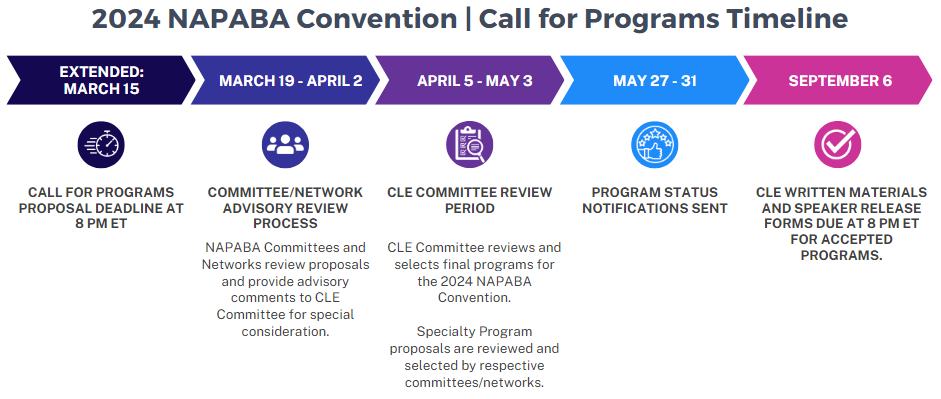 2024 NAPABA Convention | Call for Programs Timeline

EXTENDED: MARCH 15

CALL FOR PROGRAMS PROPOSAL DEADLINE AT 8 PM ET

MARCH 19 - APRIL 2

COMMITTEE/NETWORK ADVISORY REVIEW PROCESS

NAPABA Committees and Networks review proposals and provide advisory comments to CLE Committee for special consideration.

APRIL 5 - MAY 3

CLE COMMITTEE REVIEW PERIOD

CLE Committee reviews and selects final programs for the 2024 NAPABA Convention.

Specialty Program proposals are reviewed and selected by respective committees/networks.

MAY 27 - 31

PROGRAM STATUS NOTIFICATIONS SENT

SEPTEMBER 6

CLE WRITTEN MATERIALS AND SPEAKER RELEASE FORMS DUE AT 8 PM ET FOR ACCEPTED PROGRAMS.